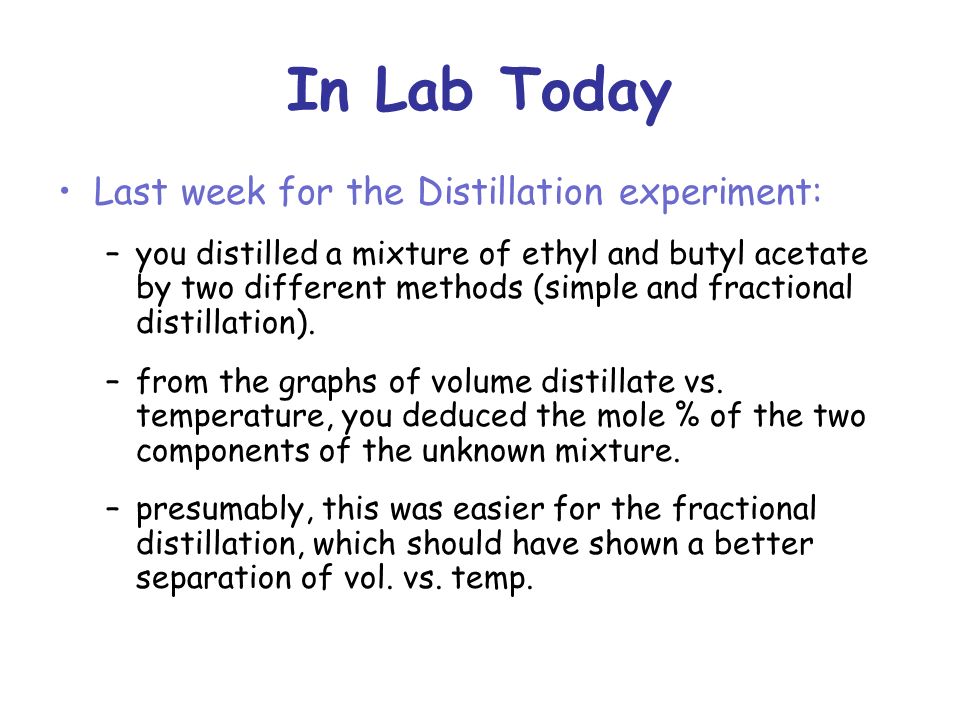 In Lab Today

• Last week for the Distillation experiment:

– you distilled a mixture of ethyl and butyl acetate by two different methods (simple and fractional distillation).

– from the graphs of volume distillate vs. temperature, you deduced the mole % of the two components of the unknown mixture.

– presumably, this was easier for the fractional distillation, which should have shown a better separation of vol. vs. temp.